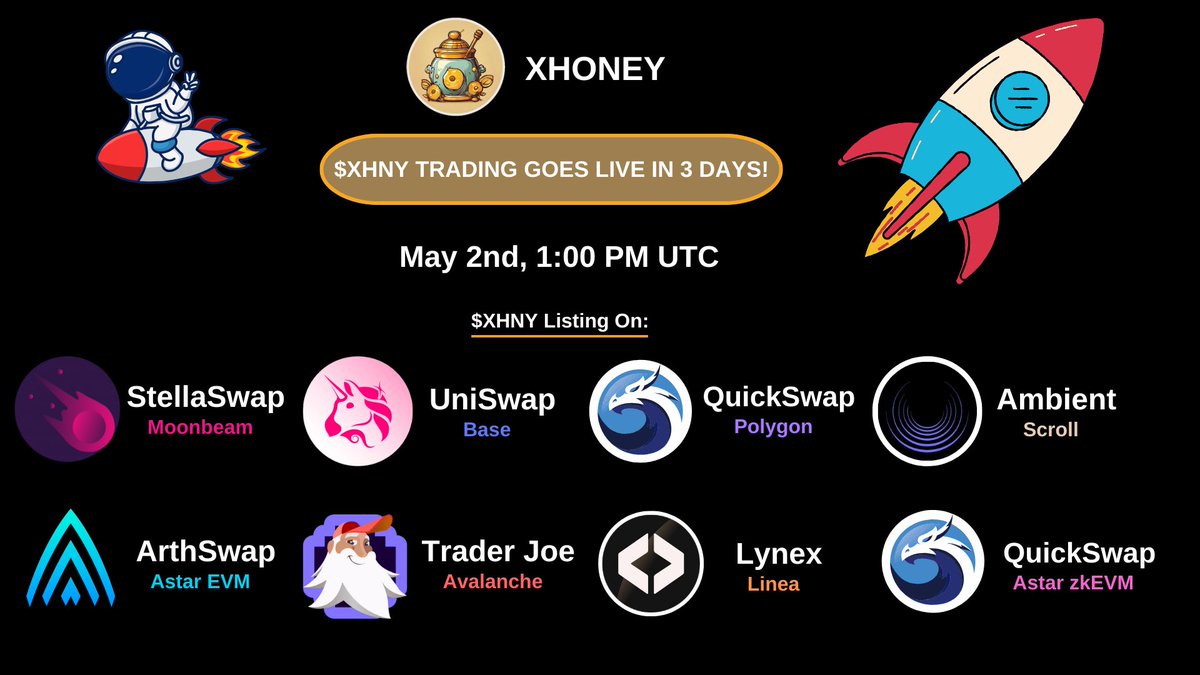 XHONEY

$XHNY TRADING GOES LIVE IN 3 DAYS!

May 2nd, 1:00 PM UTC

$XHNY Listing On:

StellaSwap
Moonbeam

UniSwap
Base

QuickSwap
Polygon

Ambient
Scroll

ArthSwap
Astar EVM

Trader Joe
Avalanche

Lynex
Linea

QuickSwap
Astar zkEVM